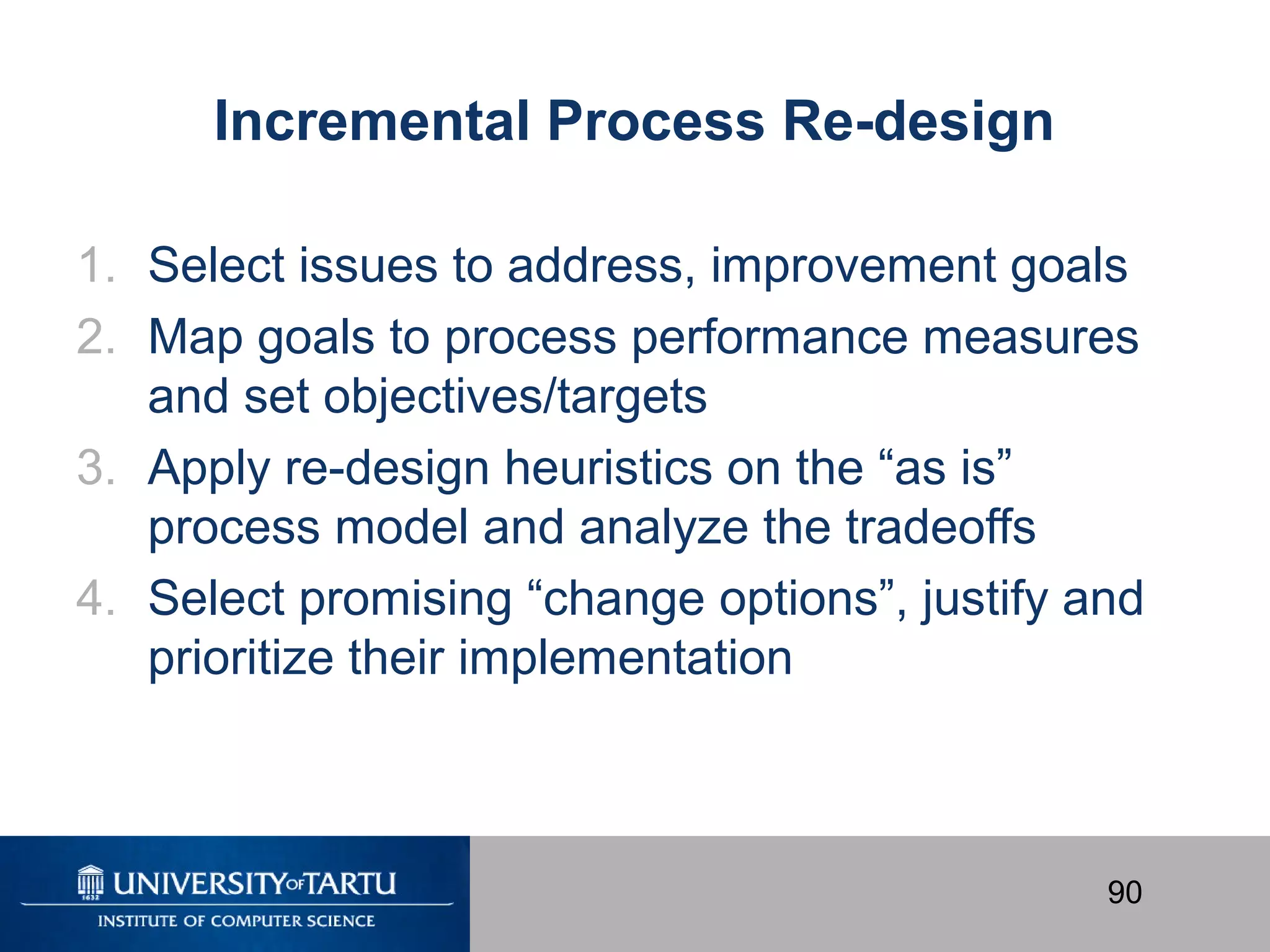 Incremental Process Re-design

1. Select issues to address, improvement goals
2. Map goals to process performance measures and set objectives/targets
3. Apply re-design heuristics on the “as is” process model and analyze the tradeoffs
4. Select promising “change options”, justify and prioritize their implementation

1632
UNIVERSITY OF TARTU
INSTITUTE OF COMPUTER SCIENCE

90